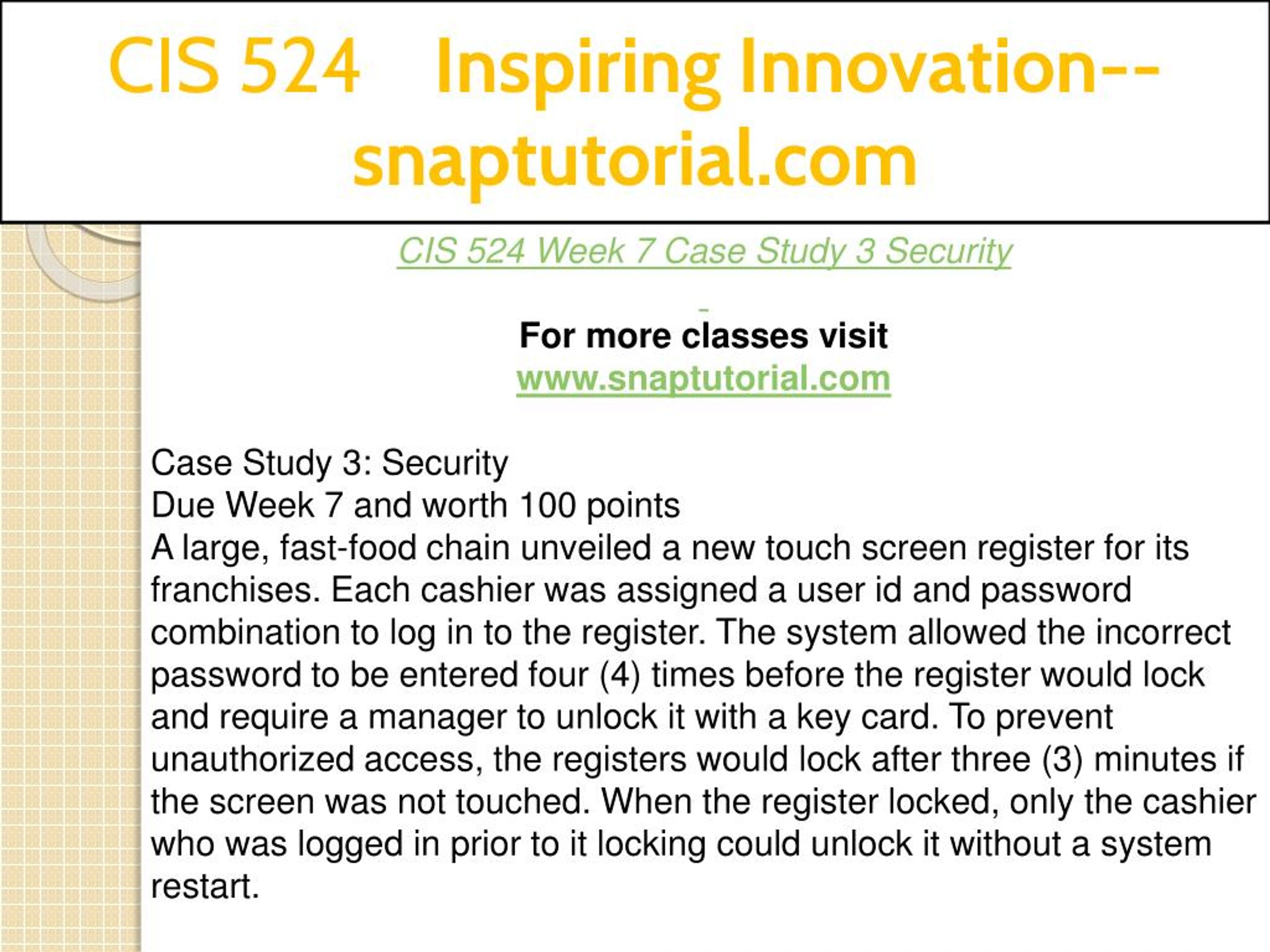 CIS 524 Inspiring Innovation--snaptutorial.com

CIS 524 Week 7 Case Study 3 Security

For more classes visit
www.snaptutorial.com

Case Study 3: Security
Due Week 7 and worth 100 points
A large, fast-food chain unveiled a new touch screen register for its franchises. Each cashier was assigned a user id and password combination to log in to the register. The system allowed the incorrect password to be entered four (4) times before the register would lock and require a manager to unlock it with a key card. To prevent unauthorized access, the registers would lock after three (3) minutes if the screen was not touched. When the register locked, only the cashier who was logged in prior to it locking could unlock it without a system restart.